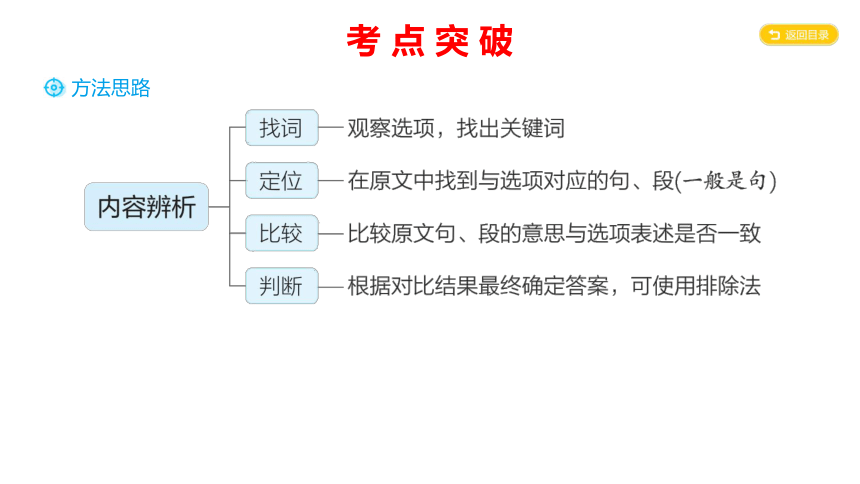 考点突破

返回目录

方法思路

内容辨析

找词 观察选项，找出关键词

定位 在原文中找到与选项对应的句、段(一般是句)

比较 比较原文句、段的意思与选项表述是否一致

判断 根据对比结果最终确定答案，可使用排除法